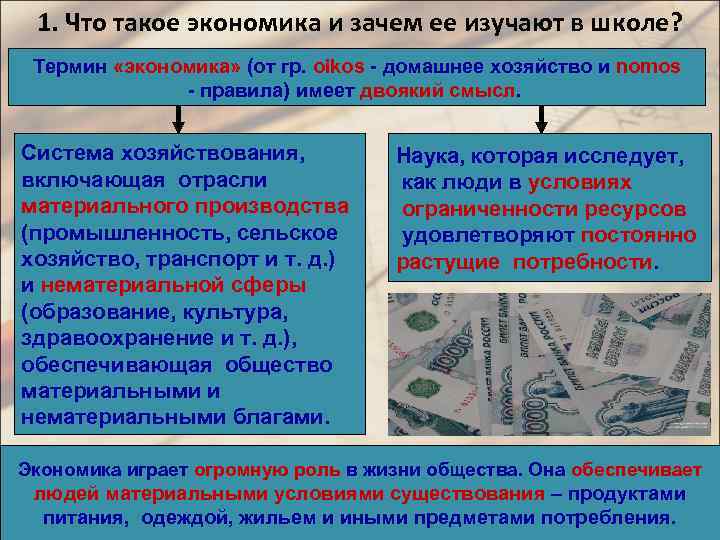 1. Что такое экономика и зачем ее изучают в школе?

Термин «экономика» (от гр. oikos - домашнее хозяйство и nomos - правила) имеет двоякий смысл.

Система хозяйствования, включающая отрасли материального производства (промышленность, сельское хозяйство, транспорт и т. д.) и нематериальной сферы (образование, культура, здравоохранение и т. д.), обеспечивающая общество материальными и нематериальными благами.

Наука, которая исследует, как люди в условиях ограниченности ресурсов удовлетворяют постоянно растущие потребности.

Экономика играет огромную роль в жизни общества. Она обеспечивает людей материальными условиями существования – продуктами питания, одеждой, жильем и иными предметами потребления.